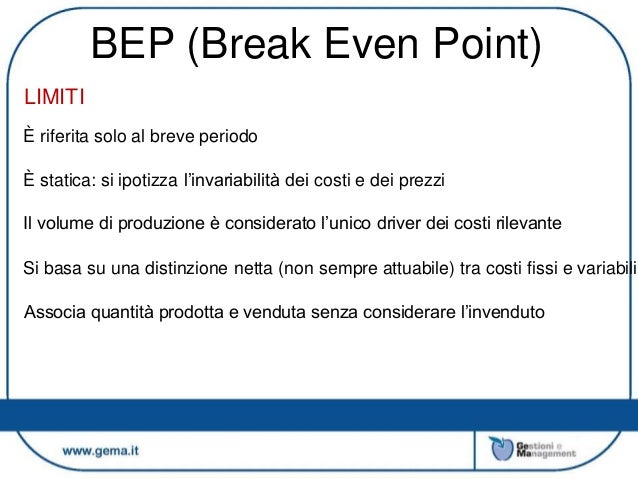 BEP (Break Even Point)

LIMITI

È riferita solo al breve periodo

È statica: si ipotizza l'invariabilità dei costi e dei prezzi

Il volume di produzione è considerato l'unico driver dei costi rilevante

Si basa su una distinzione netta (non sempre attuabile) tra costi fissi e variabili

Associa quantità prodotta e venduta senza considerare l'invenduto

www.gema.it

Gestioni e Management